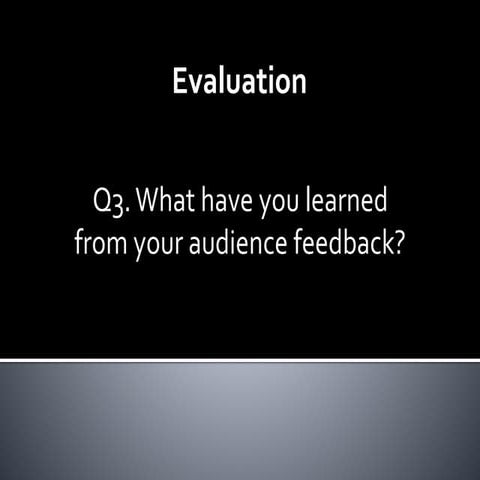 Evaluation

Q3. What have you learned from your audience feedback?